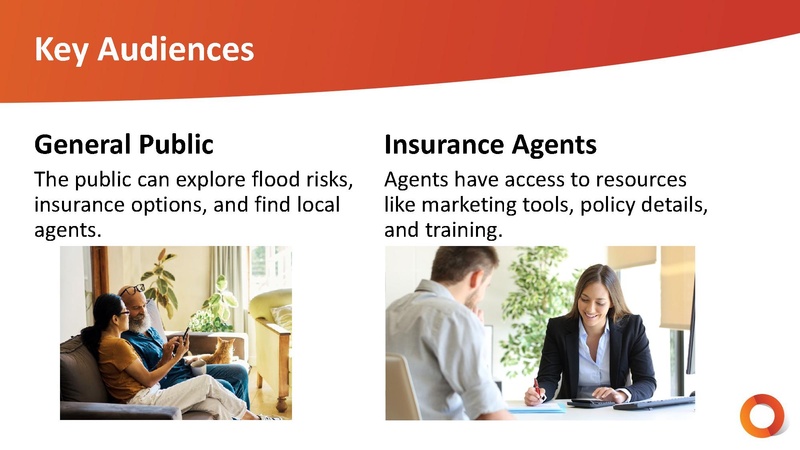 Key Audiences

General Public

The public can explore flood risks, insurance options, and find local agents.

Insurance Agents

Agents have access to resources like marketing tools, policy details, and training.